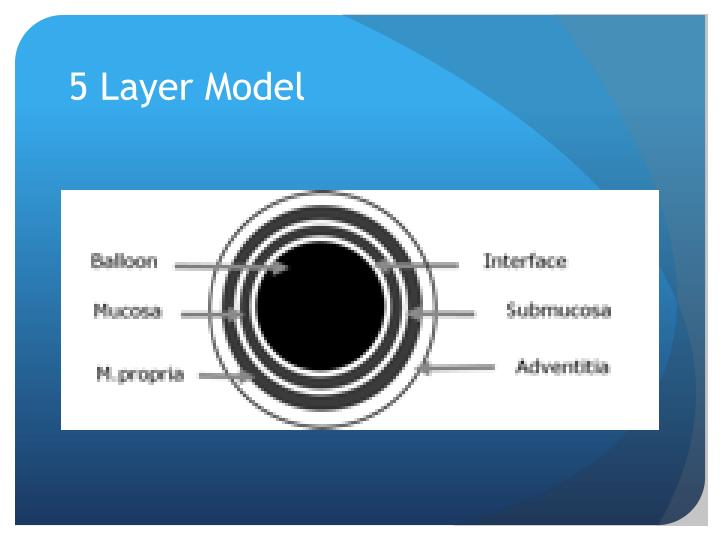 5 Layer Model

Balloon
Mucosa
M.propria
Interface
Submucosa
Adventitia